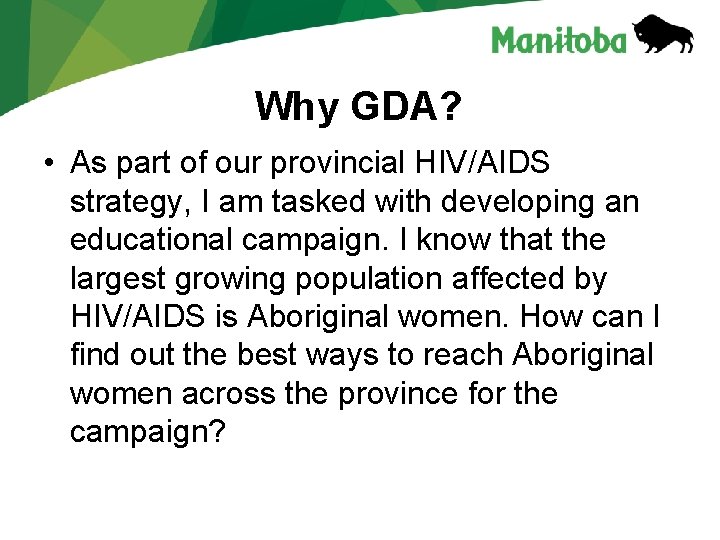 Manitoba

Why GDA?

• As part of our provincial HIV/AIDS strategy, I am tasked with developing an educational campaign. I know that the largest growing population affected by HIV/AIDS is Aboriginal women. How can I find out the best ways to reach Aboriginal women across the province for the campaign?